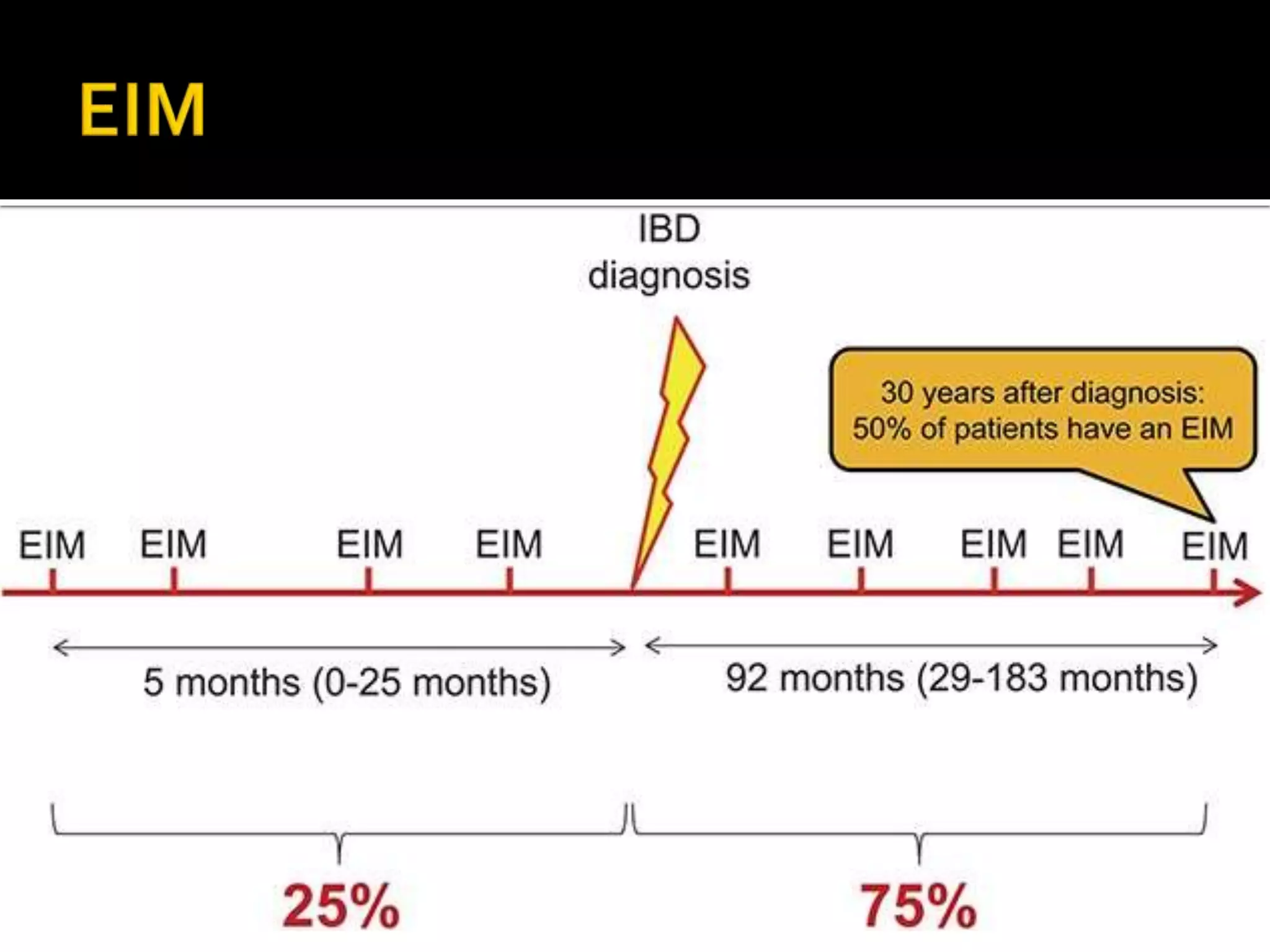 EIM

IBD diagnosis

30 years after diagnosis: 50% of patients have an EIM

EIM EIM EIM EIM EIM EIM EIM EIM EIM

5 months (0-25 months)

92 months (29-183 months)

25%

75%